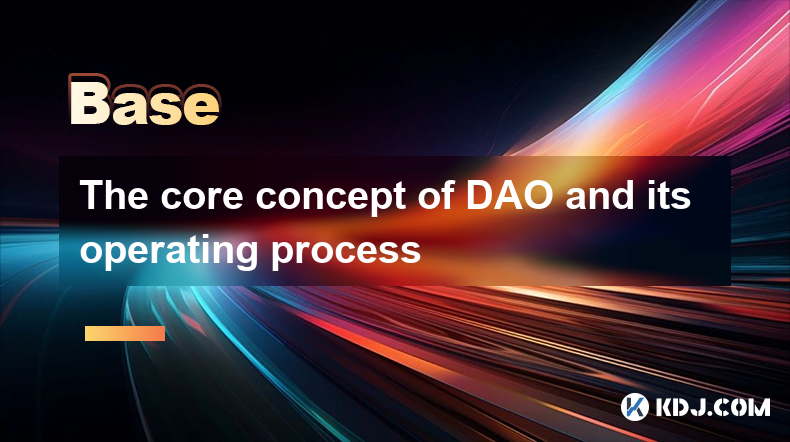 Base

The core concept of DAO and its operating process

KDJ.COM